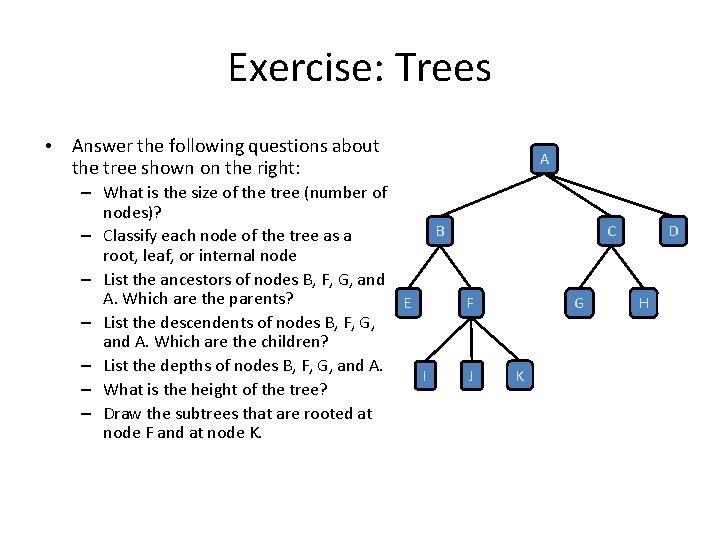 Exercise: Trees

• Answer the following questions about the tree shown on the right:
– What is the size of the tree (number of nodes)?
– Classify each node of the tree as a root, leaf, or internal node
– List the ancestors of nodes B, F, G, and A. Which are the parents?
– List the descendents of nodes B, F, G, and A. Which are the children?
– List the depths of nodes B, F, G, and A.
– What is the height of the tree?
– Draw the subtrees that are rooted at node F and at node K.

A
B
C
D
E
F
G
H
I
J
K